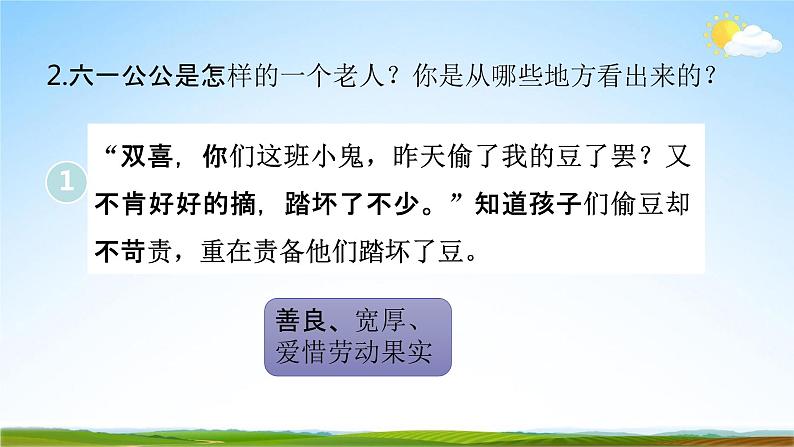 2.六一公公是怎样的一个老人？你是从哪些地方看出来的？

1

“双喜，你们这班小鬼，昨天偷了我的豆了罢？又不肯好好的摘，踏坏了不少。”知道孩子们偷豆却不苛责，重在责备他们踏坏了豆。

善良、宽厚、爱惜劳动果实